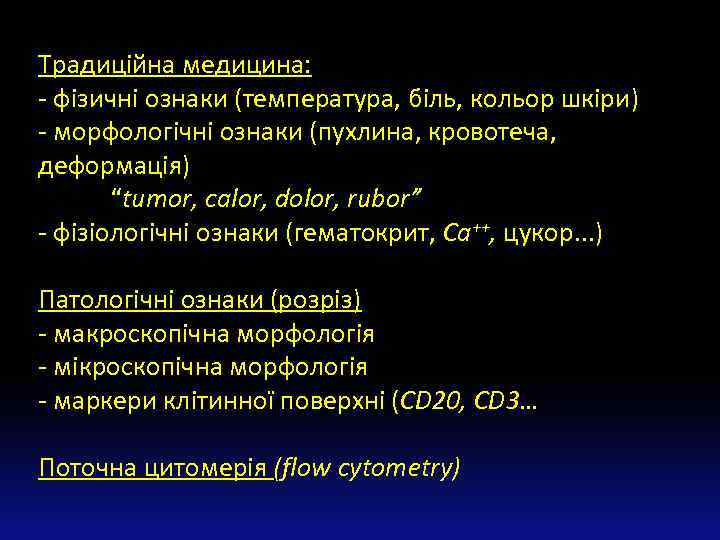 Традиційна медицина:
- фізичні ознаки (температура, біль, кольор шкіри)
- морфологічні ознаки (пухлина, кровотеча, деформація)
"tumor, calor, dolor, rubor"
- фізіологічні ознаки (гематокрит, $Ca^{++}$, цукор...)

Патологічні ознаки (розріз)
- макроскопічна морфологія
- мікроскопічна морфологія
- маркери клітинної поверхні (CD20, CD3...

Поточна цитомерія (flow cytometry)